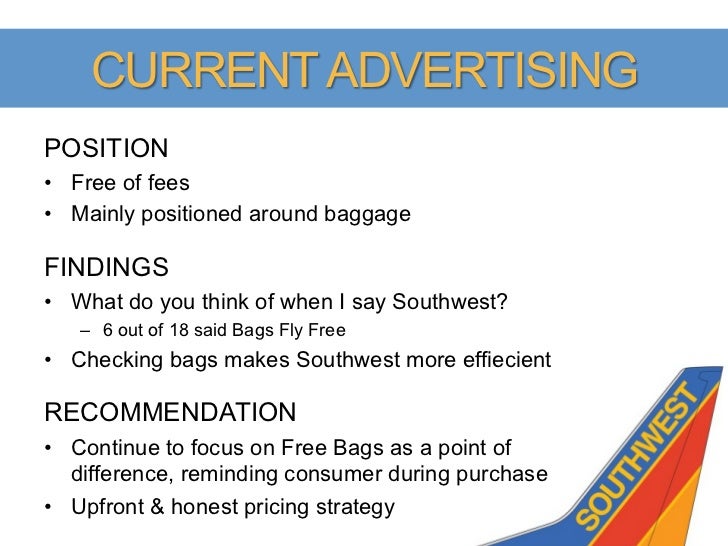 CURRENT ADVERTISING

POSITION
• Free of fees
• Mainly positioned around baggage

FINDINGS
• What do you think of when I say Southwest?
– 6 out of 18 said Bags Fly Free
• Checking bags makes Southwest more effiecient

RECOMMENDATION
• Continue to focus on Free Bags as a point of difference, reminding consumer during purchase
• Upfront & honest pricing strategy

SOUTHWEST